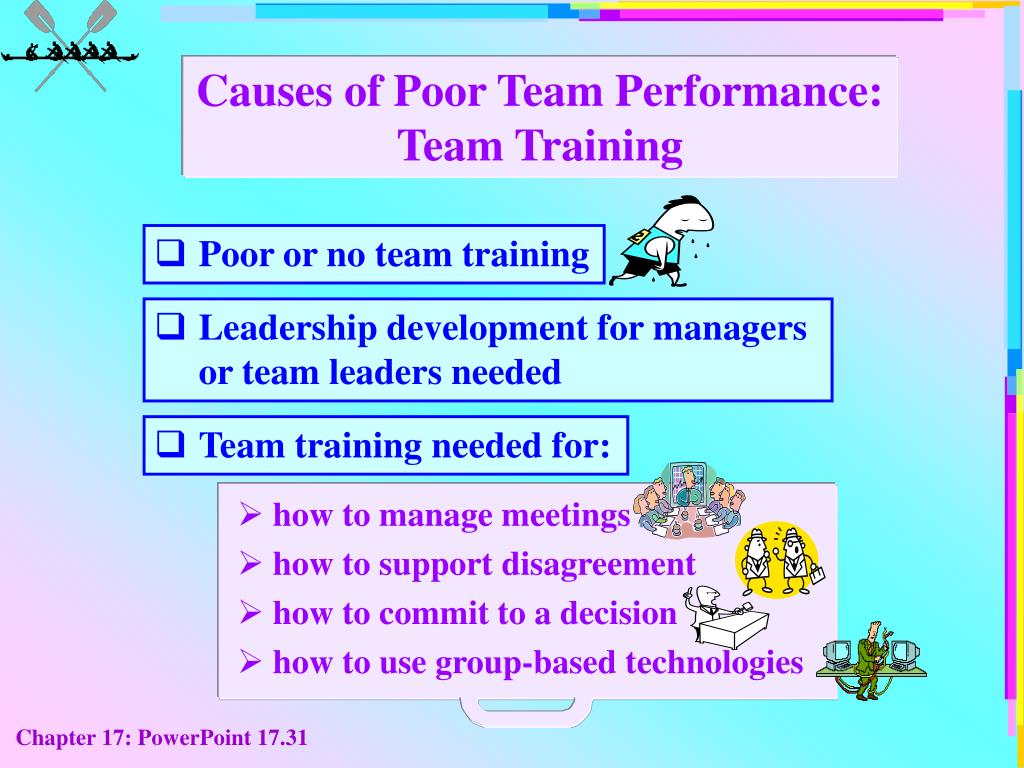 Causes of Poor Team Performance: Team Training

❑ Poor or no team training

❑ Leadership development for managers or team leaders needed

❑ Team training needed for:

➢ how to manage meetings
➢ how to support disagreement
➢ how to commit to a decision
➢ how to use group-based technologies

Chapter 17: PowerPoint 17.31